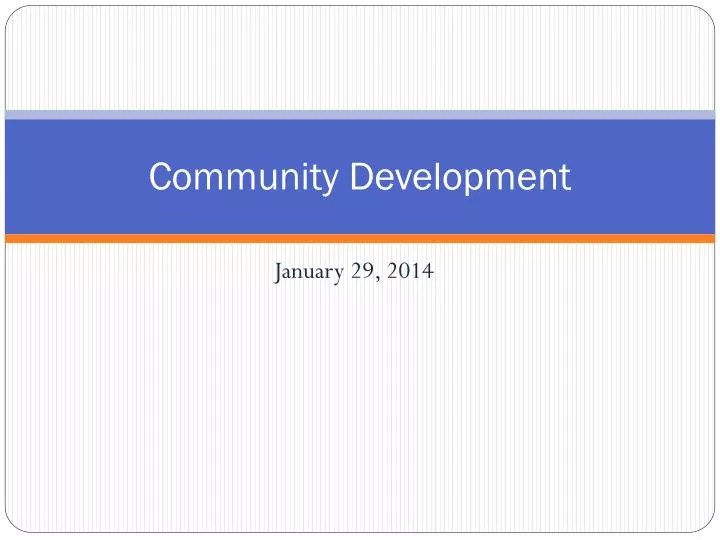 Community Development

January 29, 2014